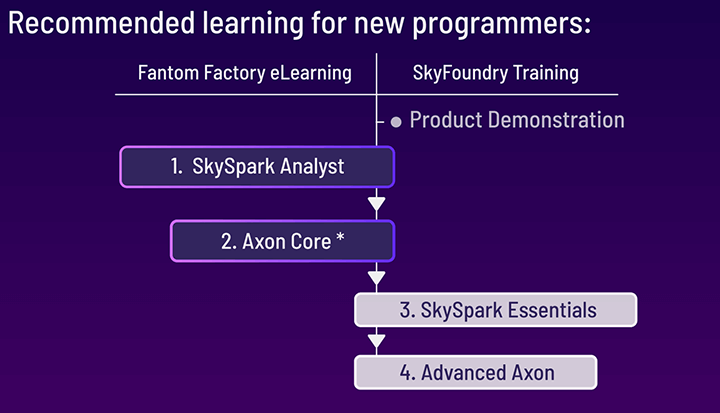 Recommended learning for new programmers:

Fantom Factory eLearning

SkyFoundry Training

Product Demonstration

1. SkySpark Analyst

2. Axon Core *

3. SkySpark Essentials

4. Advanced Axon